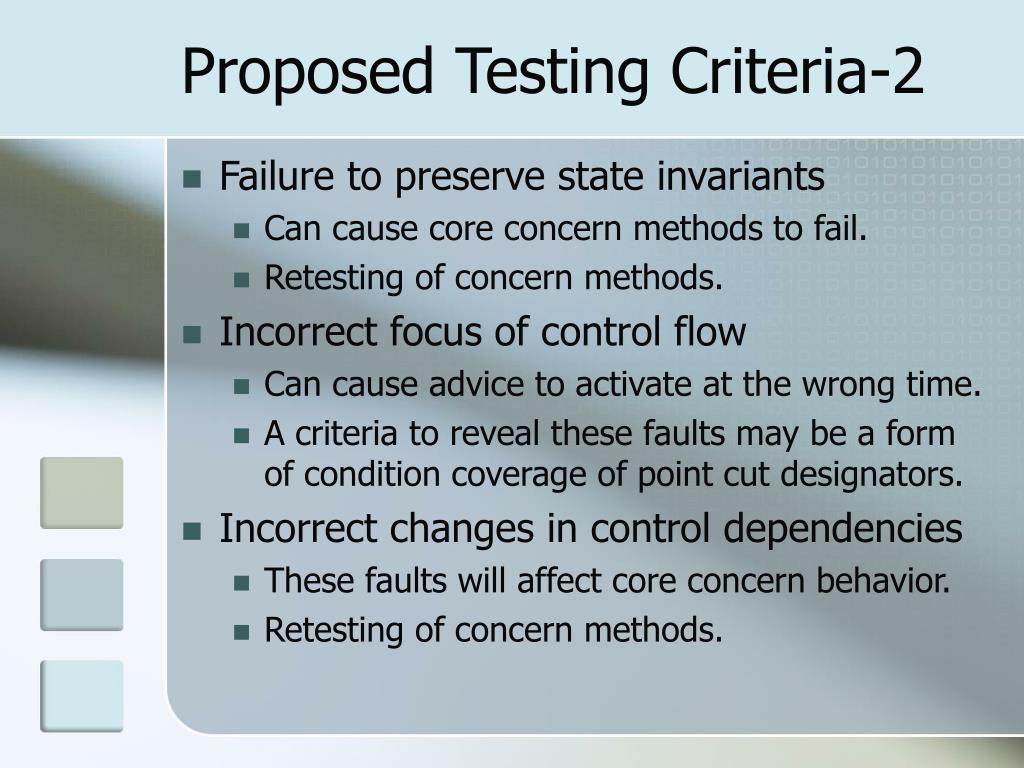 Proposed Testing Criteria-2

- Failure to preserve state invariants
  - Can cause core concern methods to fail.
  - Retesting of concern methods.
- Incorrect focus of control flow
  - Can cause advice to activate at the wrong time.
  - A criteria to reveal these faults may be a form of condition coverage of point cut designators.
- Incorrect changes in control dependencies
  - These faults will affect core concern behavior.
  - Retesting of concern methods.